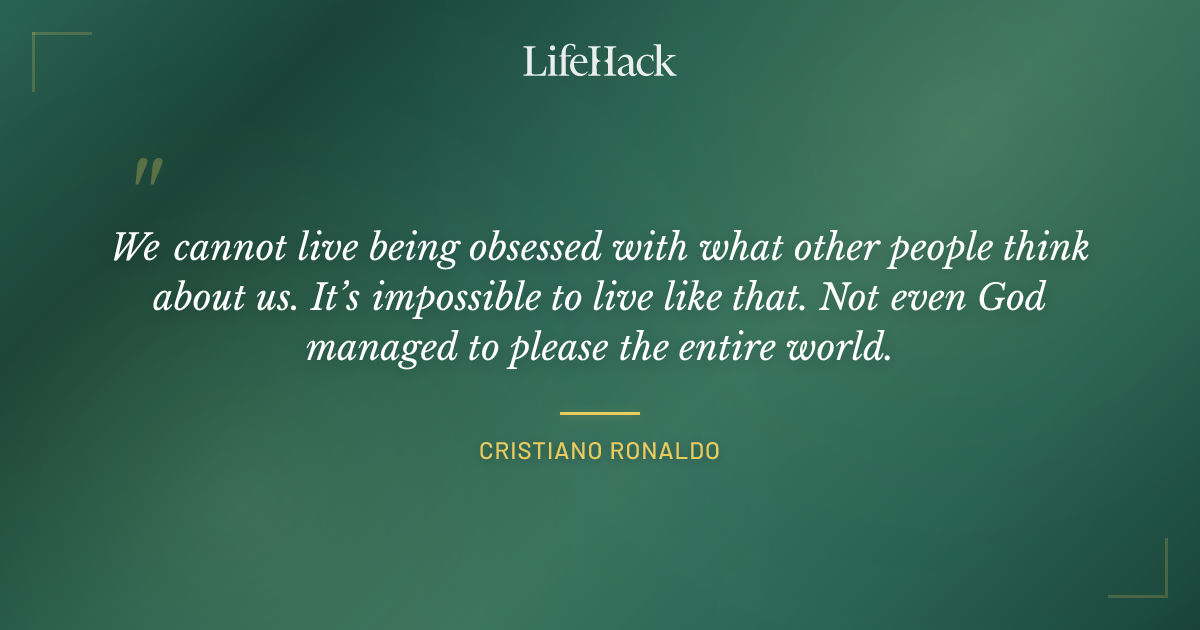 LifeHack

"

We cannot live being obsessed with what other people think about us. It's impossible to live like that. Not even God managed to please the entire world.

CRISTIANO RONALDO